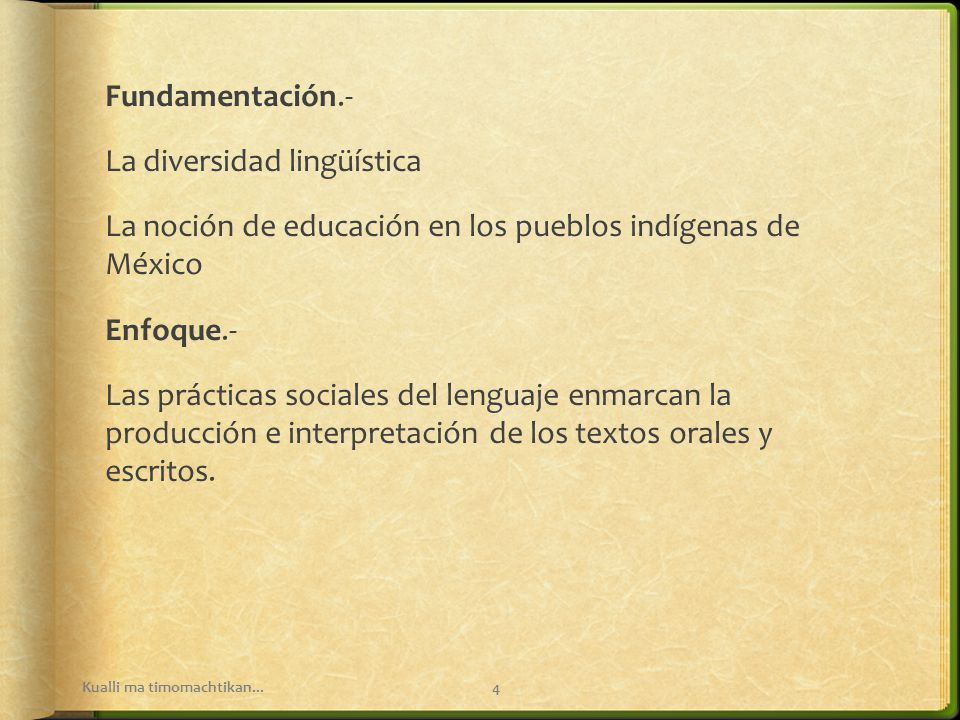 Fundamentación.-

La diversidad lingüística

La noción de educación en los pueblos indígenas de México

Enfoque.-

Las prácticas sociales del lenguaje enmarcan la producción e interpretación de los textos orales y escritos.

Kualli ma timomachtikan...

4